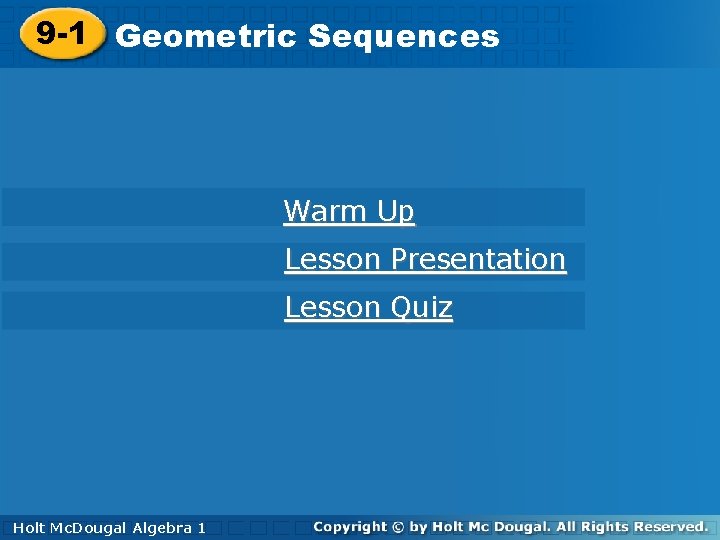 9-1 Geometric Sequences

Warm Up

Lesson Presentation

Lesson Quiz

Holt McDougal Algebra 1

Copyright © by Holt Mc Dougal. All Rights Reserved.